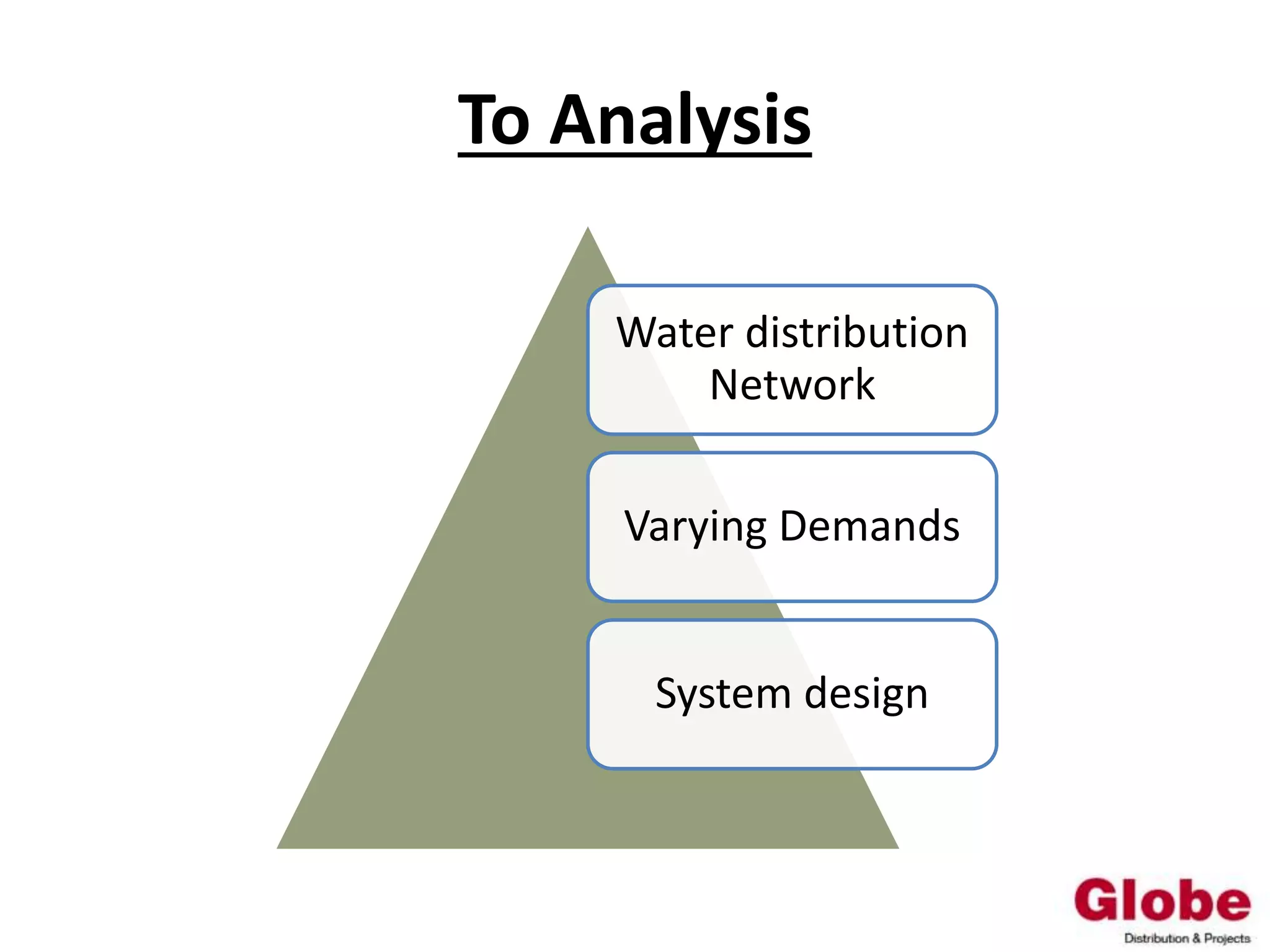 To Analysis

Water distribution Network

Varying Demands

System design

Globe
Distribution & Projects